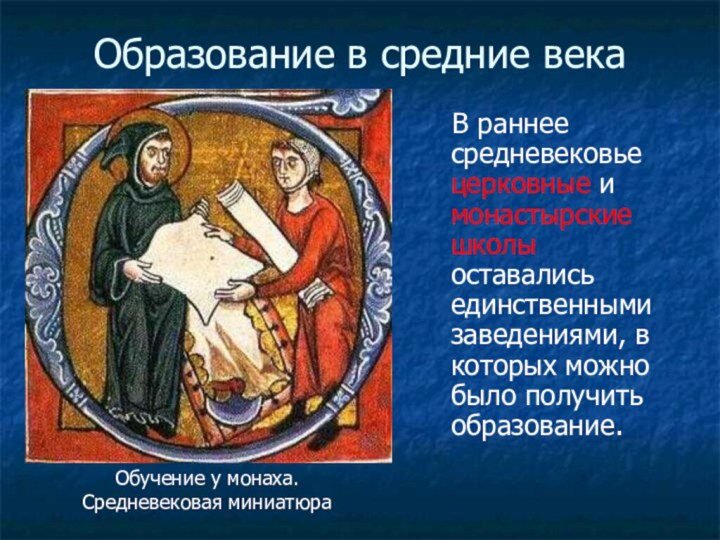 Образование в средние века

В раннее средневековье церковные и монастырские школы оставались единственными заведениями, в которых можно было получить образование.

Обучение у монаха.
Средневековая миниатюра